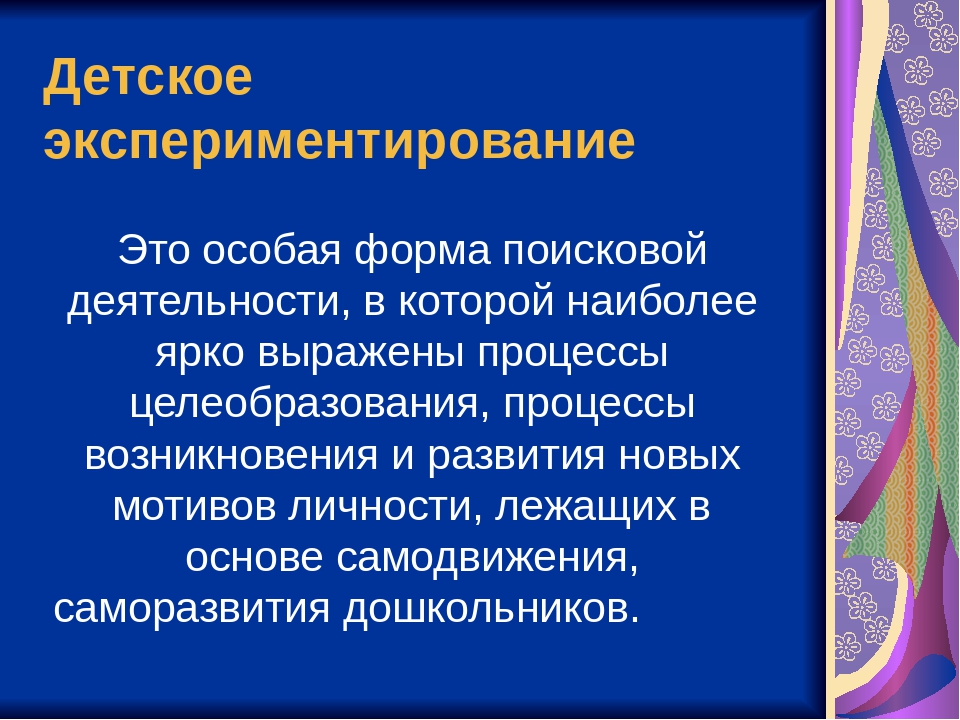 Детское экспериментирование

Это особая форма поисковой деятельности, в которой наиболее ярко выражены процессы целеобразования, процессы возникновения и развития новых мотивов личности, лежащих в основе самодвижения, саморазвития дошкольников.